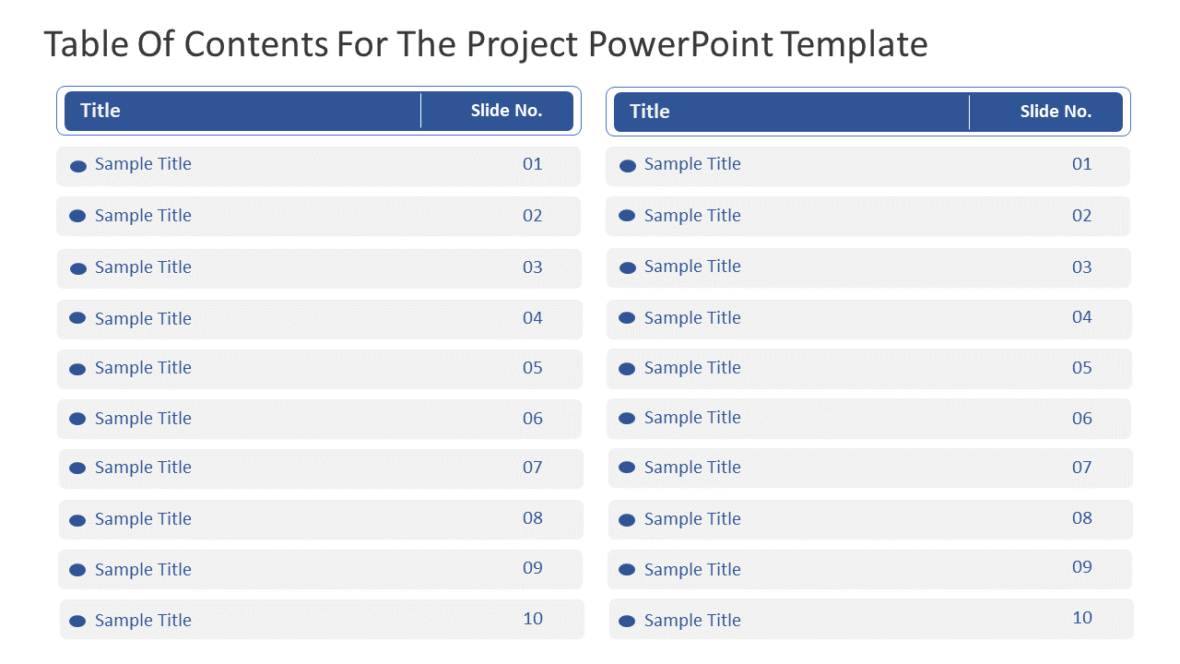 Table Of Contents For The Project PowerPoint Template

| Title | Slide No. |
|---|---|
| Sample Title | 01 |
| Sample Title | 02 |
| Sample Title | 03 |
| Sample Title | 04 |
| Sample Title | 05 |
| Sample Title | 06 |
| Sample Title | 07 |
| Sample Title | 08 |
| Sample Title | 09 |
| Sample Title | 10 |

| Title | Slide No. |
|---|---|
| Sample Title | 01 |
| Sample Title | 02 |
| Sample Title | 03 |
| Sample Title | 04 |
| Sample Title | 05 |
| Sample Title | 06 |
| Sample Title | 07 |
| Sample Title | 08 |
| Sample Title | 09 |
| Sample Title | 10 |